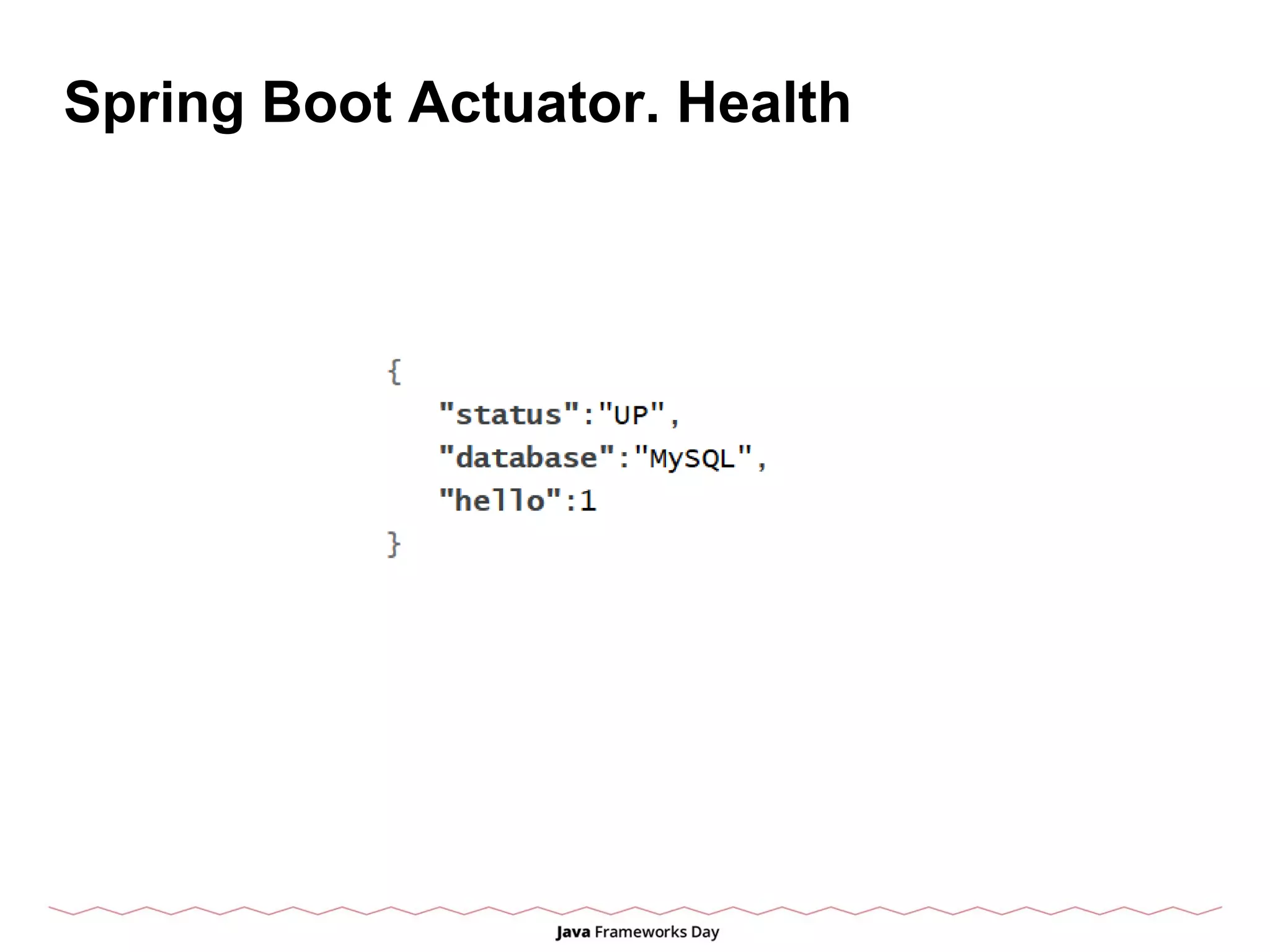 Spring Boot Actuator. Health

{
"status":"UP",
"database":"MySQL",
"hello":1
}

Java Frameworks Day